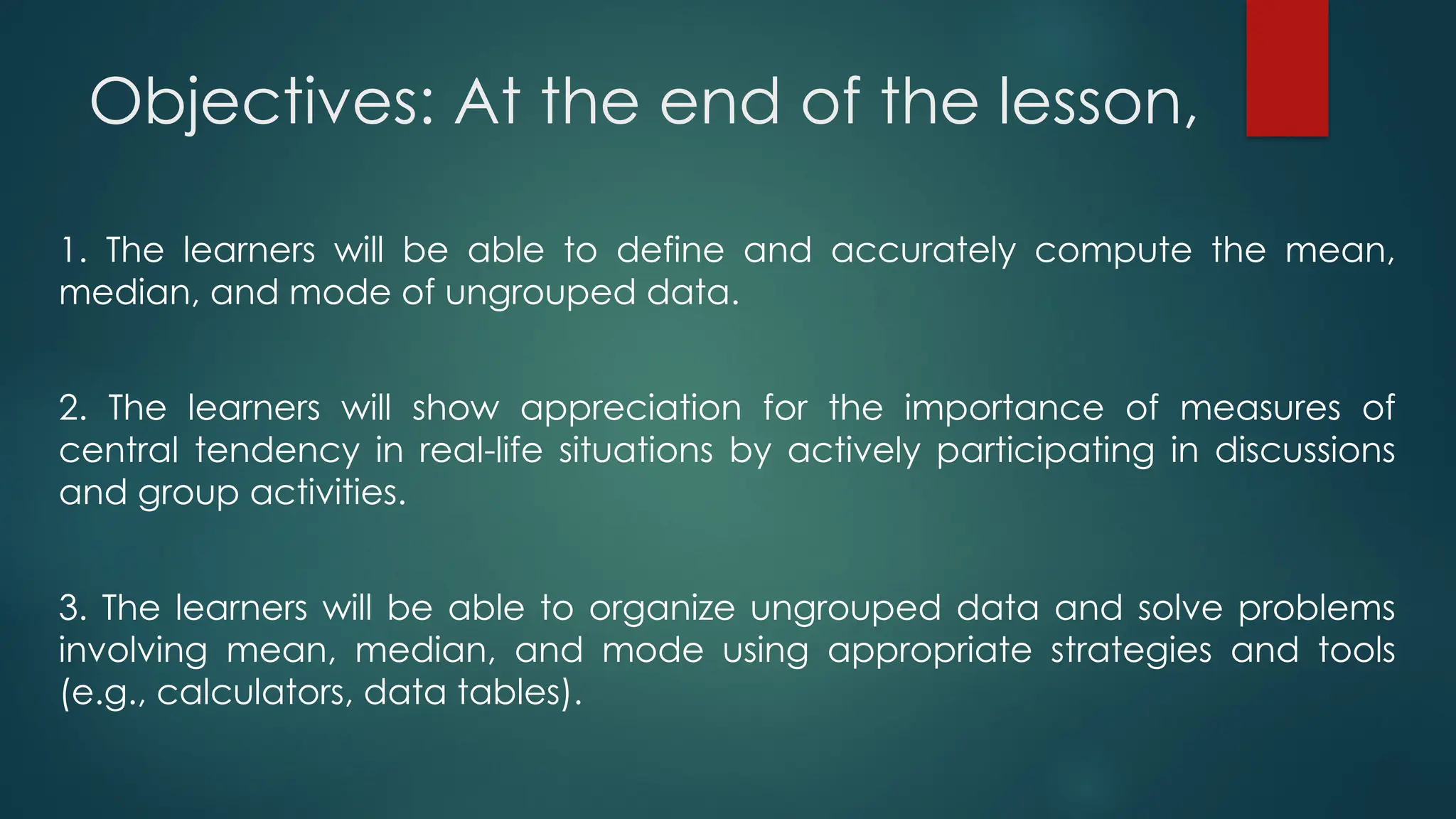 Objectives: At the end of the lesson,

1. The learners will be able to define and accurately compute the mean, median, and mode of ungrouped data.

2. The learners will show appreciation for the importance of measures of central tendency in real-life situations by actively participating in discussions and group activities.

3. The learners will be able to organize ungrouped data and solve problems involving mean, median, and mode using appropriate strategies and tools (e.g., calculators, data tables).